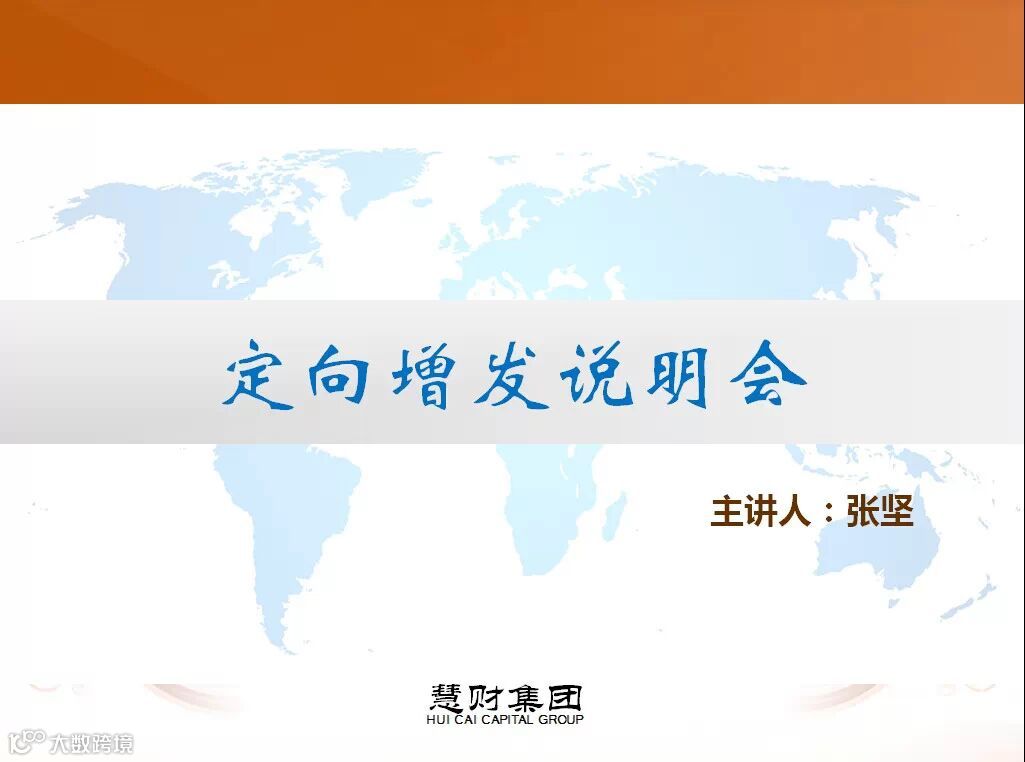 定向增发说明会

主讲人：张坚

慧财集团
HUI CAI CAPITAL GROUP

大数跨境